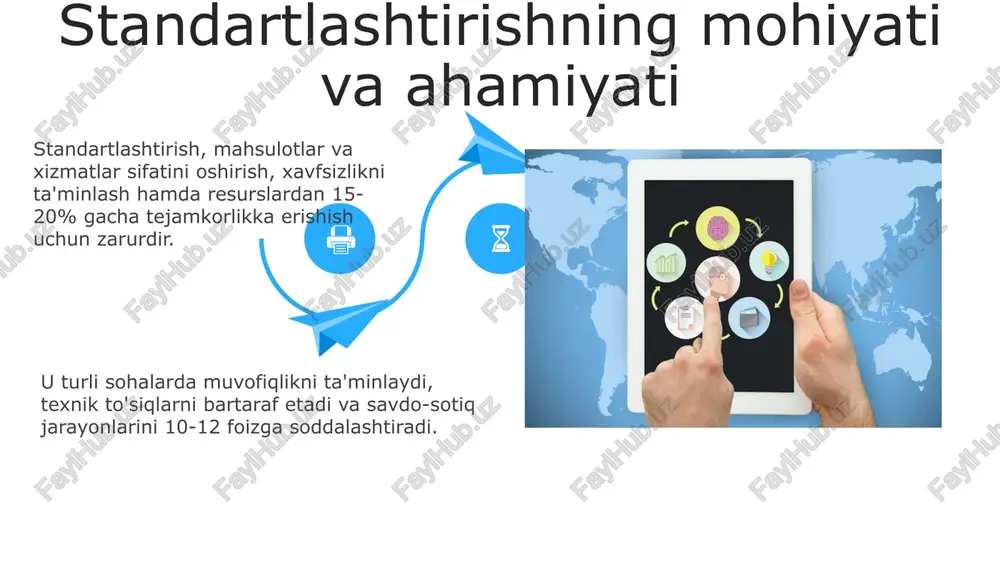 Standartlashtirishning mohiyati va ahamiyati

Standartlashtirish, mahsulotlar va xizmatlar sifatini oshirish, xavfsizlikni ta'minlash hamda resurslardan 15-20% gacha tejamkorlikka erishish uchun zarurdir.

U turli sohalarda muvofiqlikni ta'minlaydi, texnik to'siqlarni bartaraf etadi va savdo-sotiq jarayonlarini 10-12 foizga soddalashtiradi.

FaylHub.uz